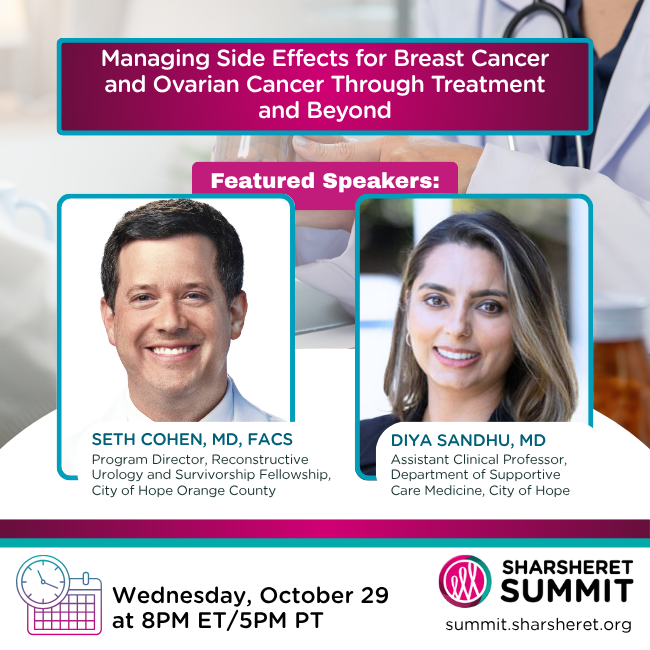 Managing Side Effects for Breast Cancer and Ovarian Cancer Through Treatment and Beyond

Featured Speakers:

SETH COHEN, MD, FACS
Program Director, Reconstructive Urology and Survivorship Fellowship, City of Hope Orange County

DIYA SANDHU, MD
Assistant Clinical Professor, Department of Supportive Care Medicine, City of Hope

Wednesday, October 29 at 8PM ET/5PM PT

SHARSHERET SUMMIT
summit.sharsheret.org